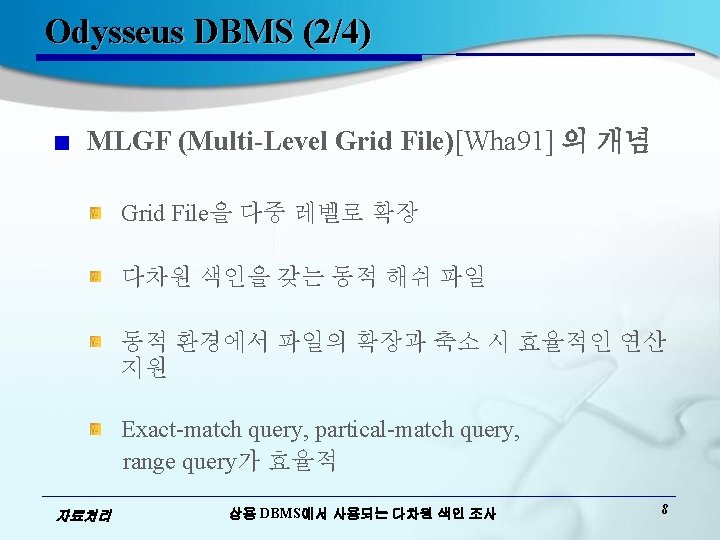 Odysseus DBMS (2/4)

MLGF (Multi-Level Grid File)[Wha91] 의 개념

Grid File을 다중 레벨로 확장

다차원 색인을 갖는 동적 해쉬 파일

동적 환경에서 파일의 확장과 축소 시 효율적인 연산 지원

Exact-match query, partical-match query, range query가 효율적

자료처리

상용 DBMS에서 사용되는 다차원 색인 조사

8